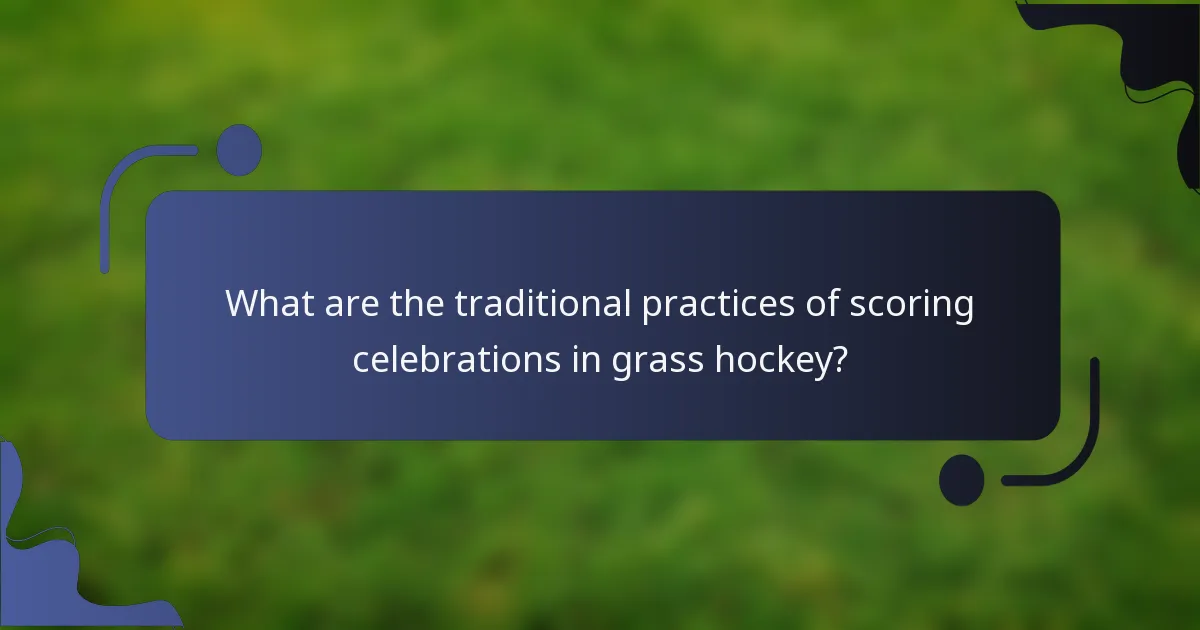 What are the traditional practices of scoring celebrations in grass hockey?